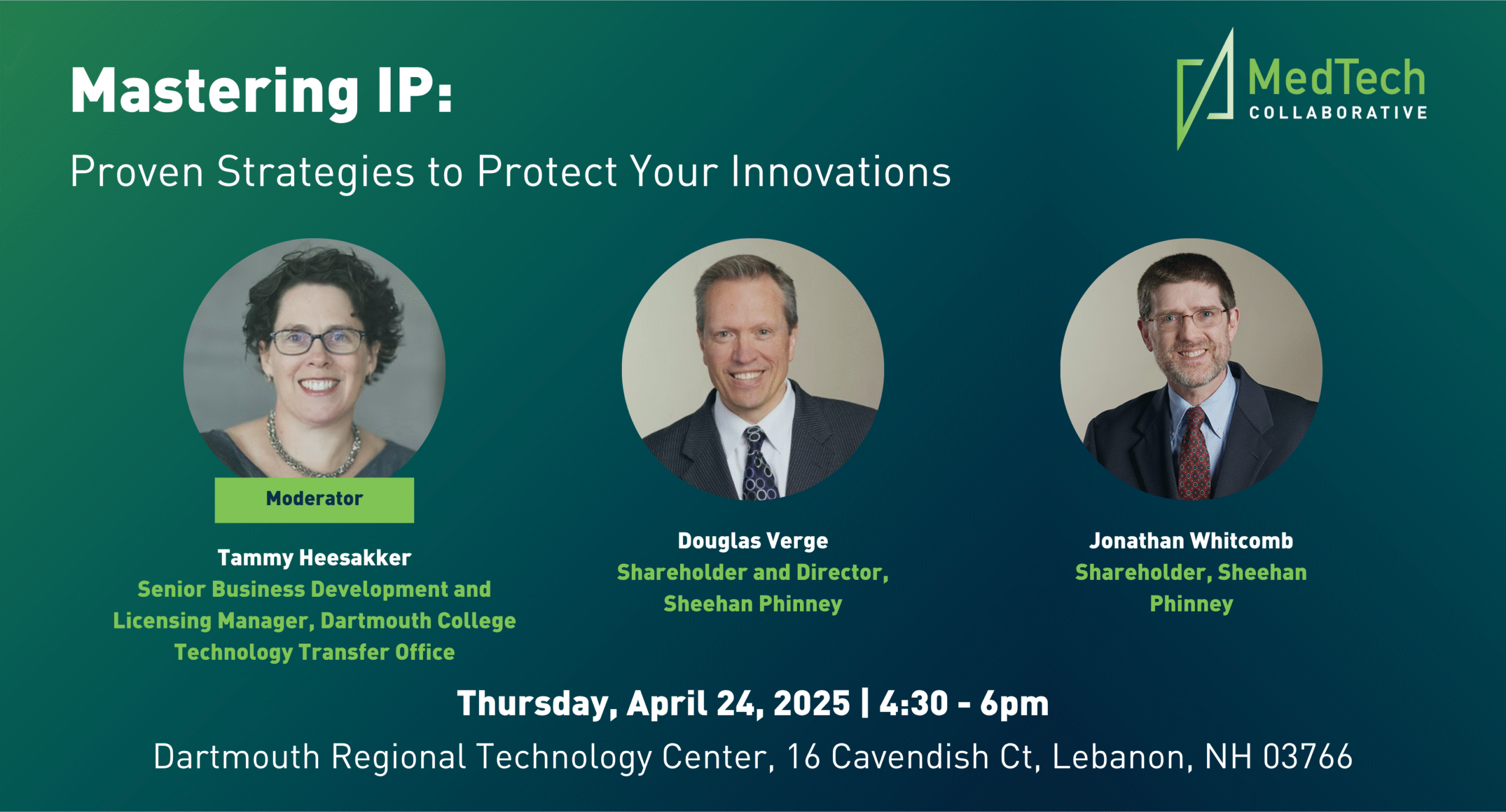 Mastering IP:

Proven Strategies to Protect Your Innovations

MedTech COLLABORATIVE

Moderator

Tammy Heesakker
Senior Business Development and Licensing Manager, Dartmouth College Technology Transfer Office

Douglas Verge
Shareholder and Director, Sheehan Phinney

Jonathan Whitcomb
Shareholder, Sheehan Phinney

Thursday, April 24, 2025 | 4:30 - 6pm

Dartmouth Regional Technology Center, 16 Cavendish Ct, Lebanon, NH 03766